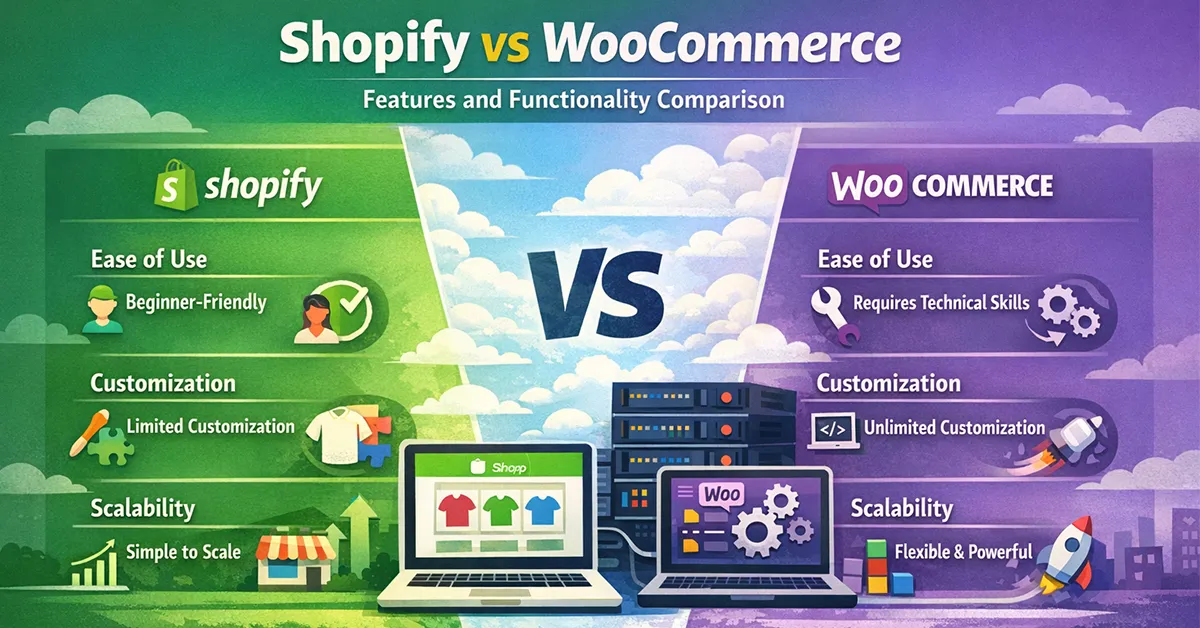 Shopify vs WooCommerce

Features and Functionality Comparison

shopify

Ease of Use

Beginner-Friendly

Customization

Limited Customization

Scalability

Simple to Scale

VS

Shopp

Woo

WOO COMMERCE

Ease of Use

Requires Technical Skills

Customization

</> Unlimited Customization

Scalability

Flexible & Powerful